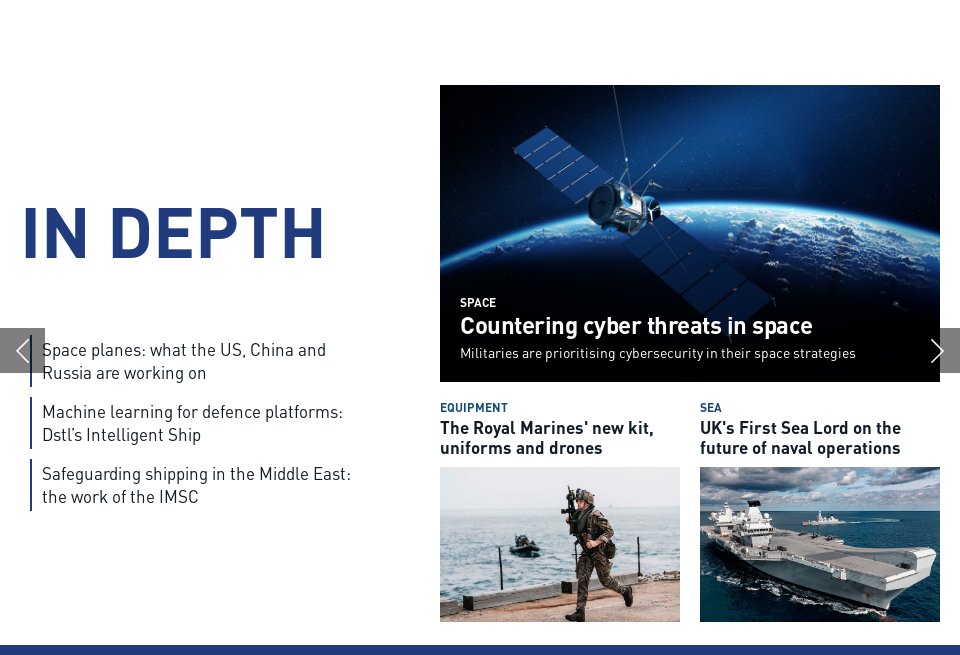 IN DEPTH

Space planes: what the US, China and Russia are working on

Machine learning for defence platforms: Dstl's Intelligent Ship

Safeguarding shipping in the Middle East: the work of the IMSC

SPACE

Countering cyber threats in space

Militaries are prioritising cybersecurity in their space strategies

EQUIPMENT

The Royal Marines' new kit, uniforms and drones

SEA

UK's First Sea Lord on the future of naval operations